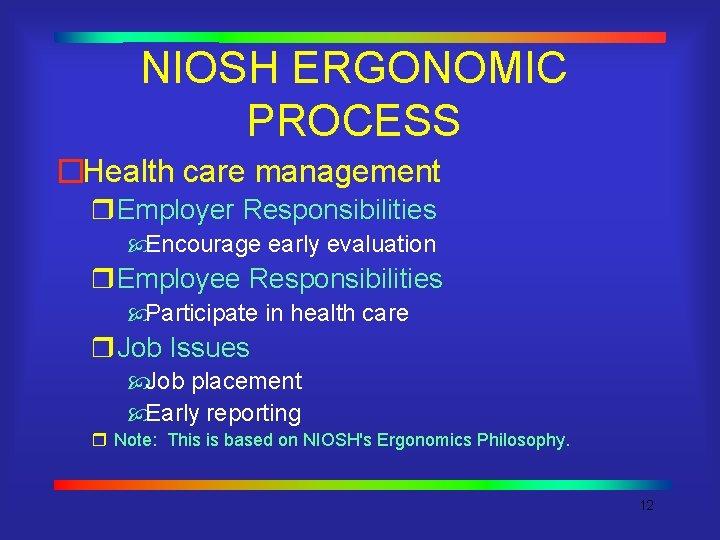 NIOSH ERGONOMIC PROCESS

Health care management

Employer Responsibilities

Encourage early evaluation

Employee Responsibilities

Participate in health care

Job Issues

Job placement

Early reporting

Note: This is based on NIOSH's Ergonomics Philosophy.

12